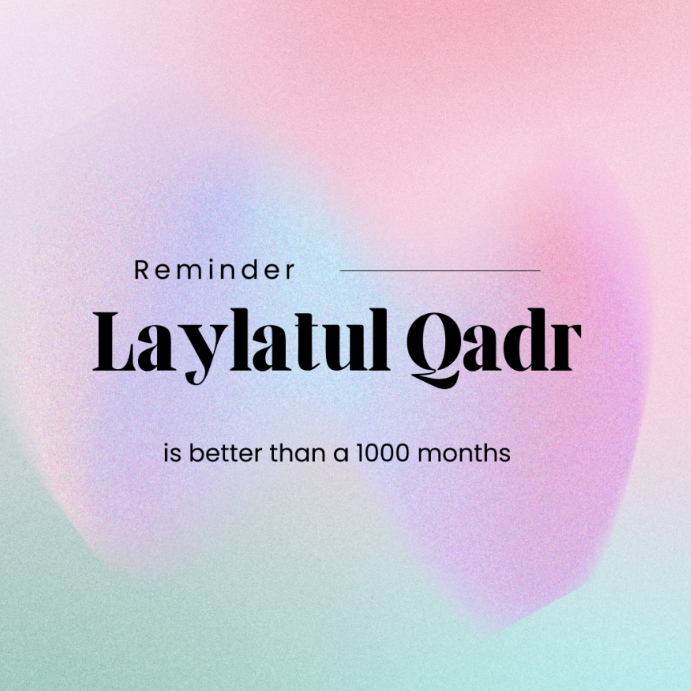 Reminder

Laylatul Qadr

is better than a 1000 months